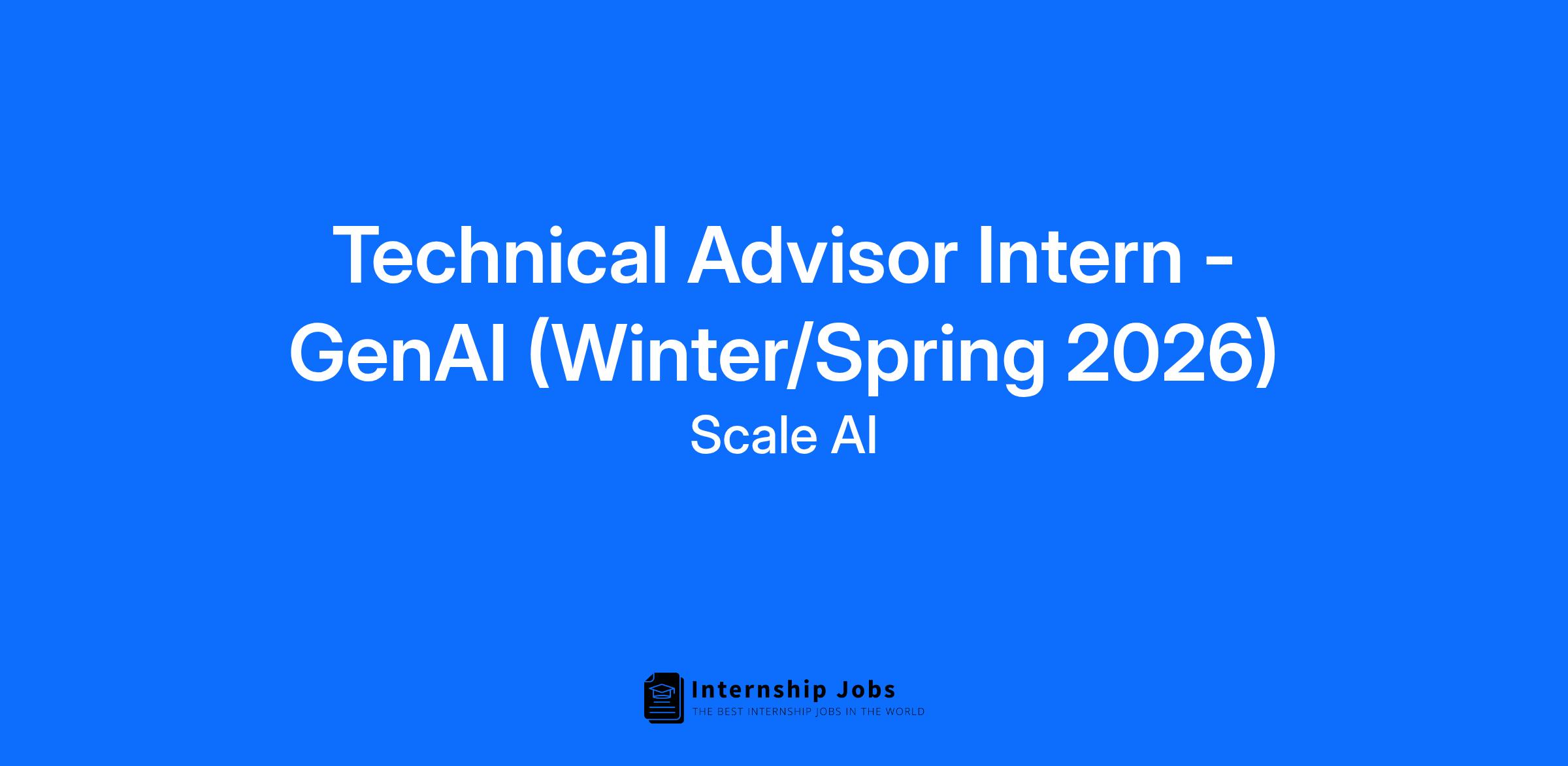 Technical Advisor Intern - GenAI (Winter/Spring 2026)
Scale AI

Internship Jobs
THE BEST INTERNSHIP JOBS IN THE WORLD